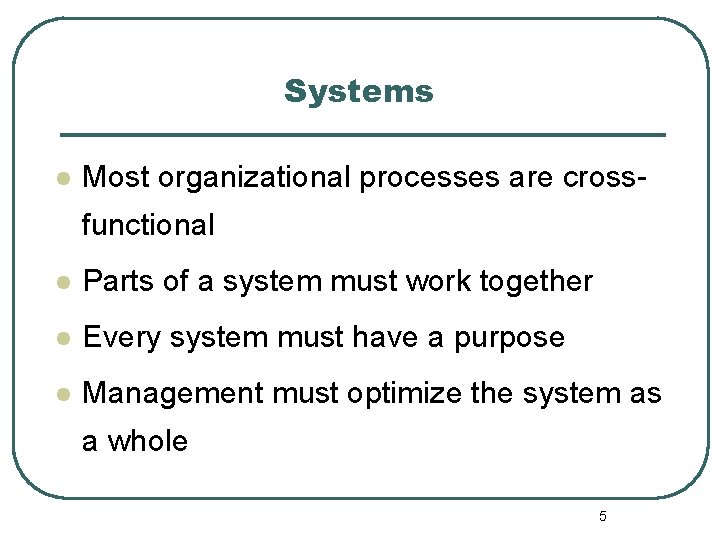 Systems

- Most organizational processes are cross-functional
- Parts of a system must work together
- Every system must have a purpose
- Management must optimize the system as a whole

5